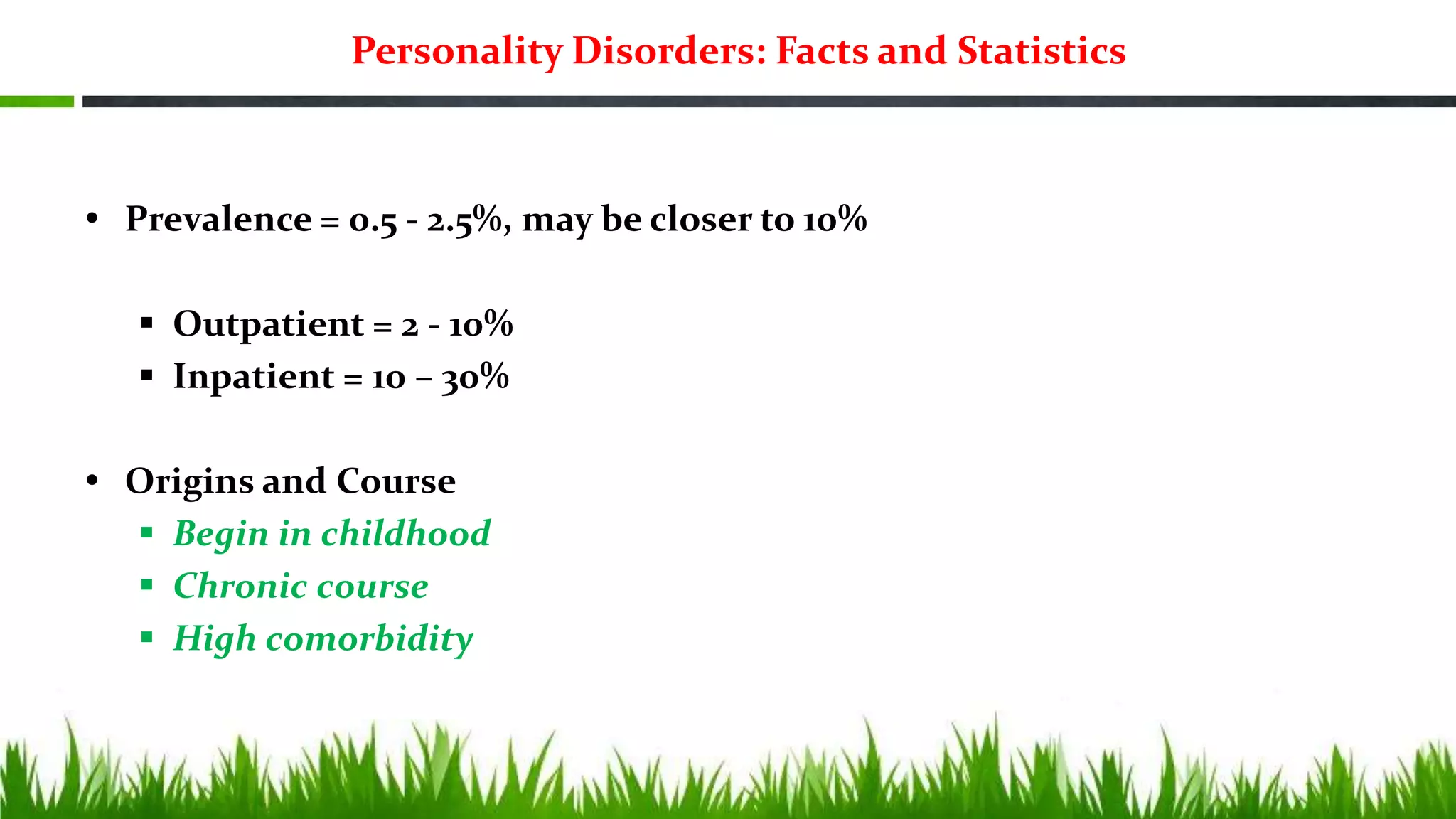 Personality Disorders: Facts and Statistics

• Prevalence = 0.5 - 2.5%, may be closer to 10%

▪ Outpatient = 2 - 10%
▪ Inpatient = 10 – 30%

• Origins and Course
▪ Begin in childhood
▪ Chronic course
▪ High comorbidity